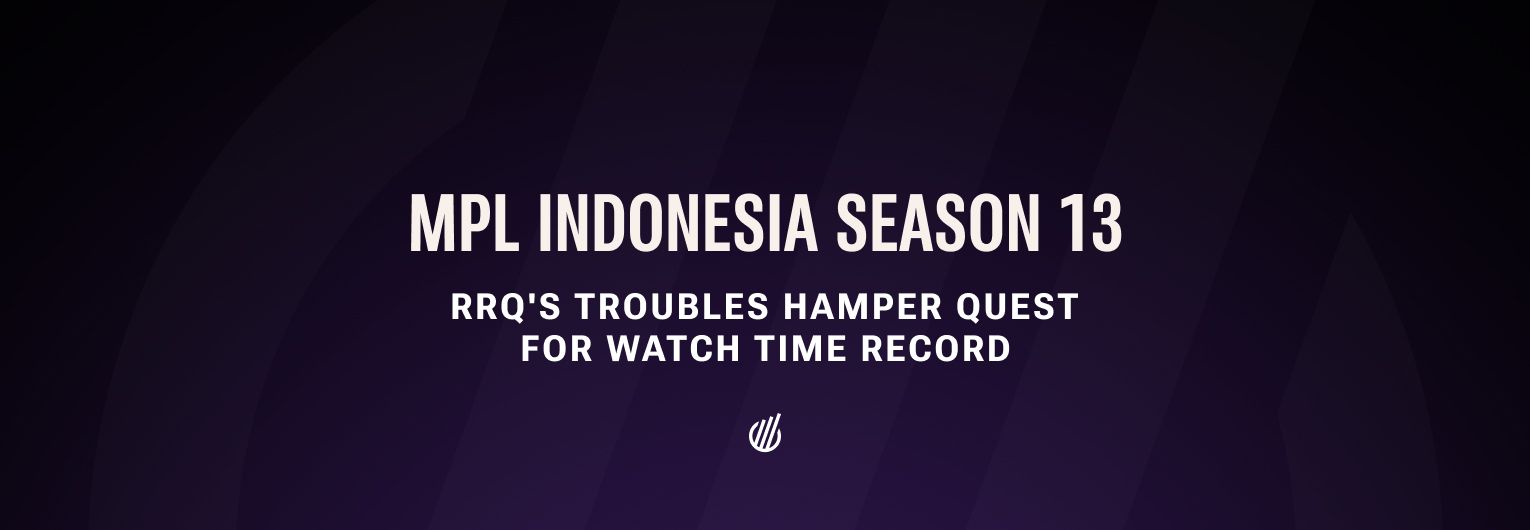 MPL INDONESIA SEASON 13

RRQ'S TROUBLES HAMPER QUEST FOR WATCH TIME RECORD